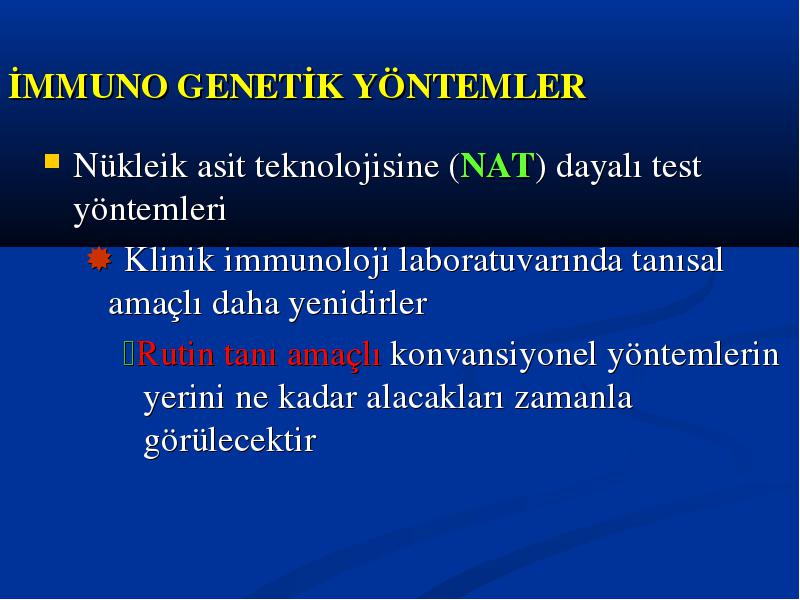 İMMUNO GENETİK YÖNTEMLER

Nükleik asit teknolojisine (NAT) dayalı test yöntemleri

Klinik immunoloji laboratuvarında tanısal amaçlı daha yenidirler

Rutin tanı amaçlı konvansiyonel yöntemlerin yerini ne kadar alacakları zamanla görülecektir